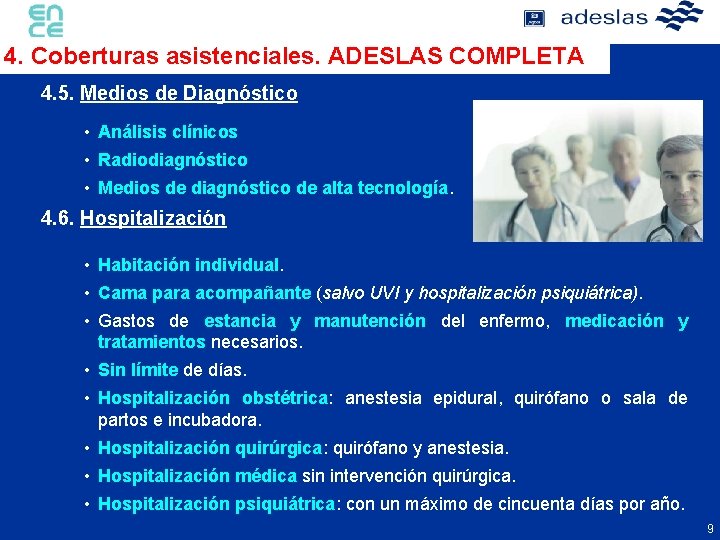 ence

adeslas

4. Coberturas asistenciales. ADESLAS COMPLETA

4.5. Medios de Diagnóstico

• Análisis clínicos
• Radiodiagnóstico
• Medios de diagnóstico de alta tecnología.

4.6. Hospitalización

• Habitación individual.
• Cama para acompañante (salvo UVI y hospitalización psiquiátrica).
• Gastos de estancia y manutención del enfermo, medicación y tratamientos necesarios.
• Sin límite de días.
• Hospitalización obstétrica: anestesia epidural, quirófano o sala de partos e incubadora.
• Hospitalización quirúrgica: quirófano y anestesia.
• Hospitalización médica sin intervención quirúrgica.
• Hospitalización psiquiátrica: con un máximo de cincuenta días por año.

9